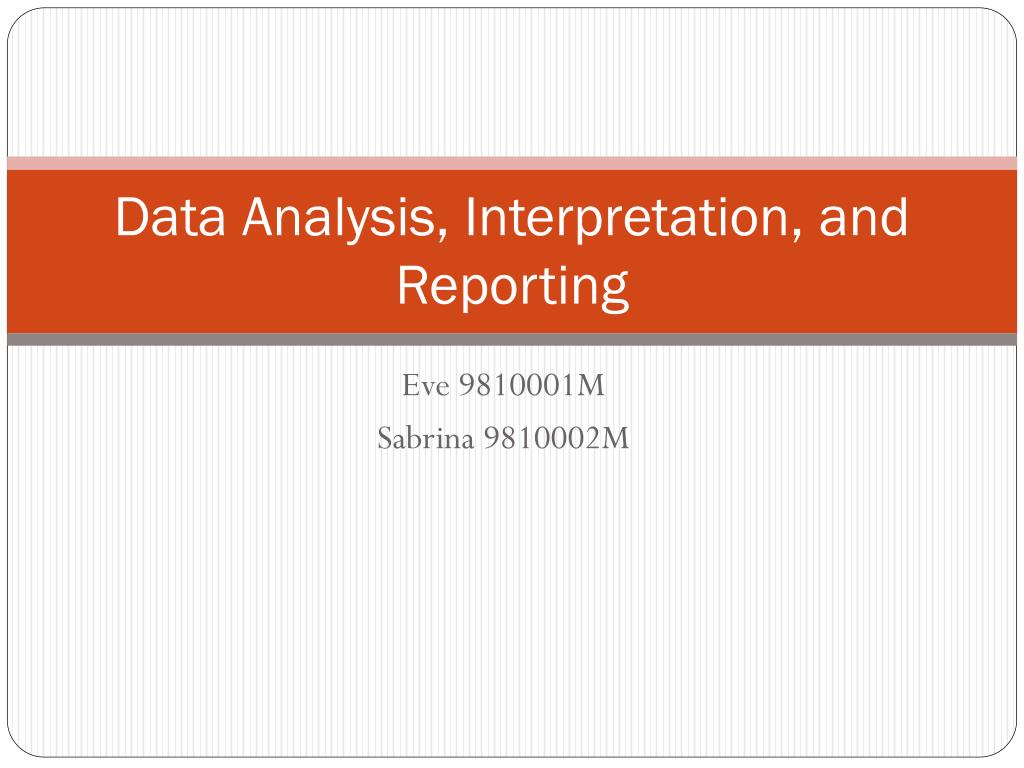 Data Analysis, Interpretation, and Reporting

Eve 9810001M
Sabrina 9810002M